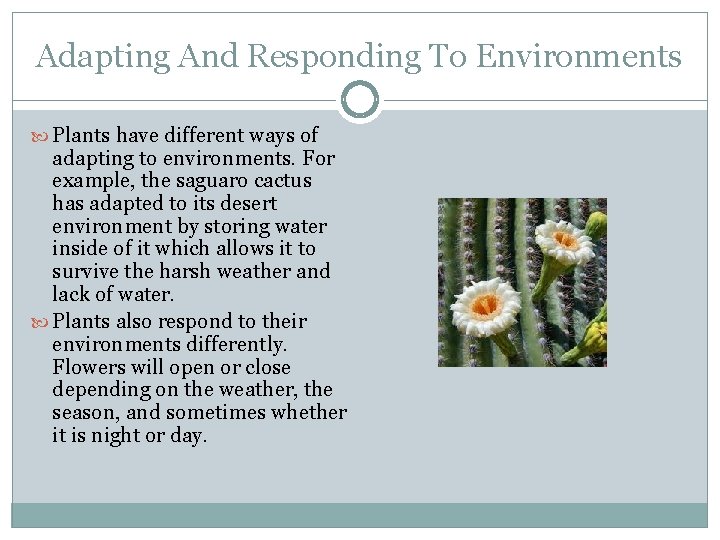 Adapting And Responding To Environments

Plants have different ways of adapting to environments. For example, the saguaro cactus has adapted to its desert environment by storing water inside of it which allows it to survive the harsh weather and lack of water.

Plants also respond to their environments differently. Flowers will open or close depending on the weather, the season, and sometimes whether it is night or day.